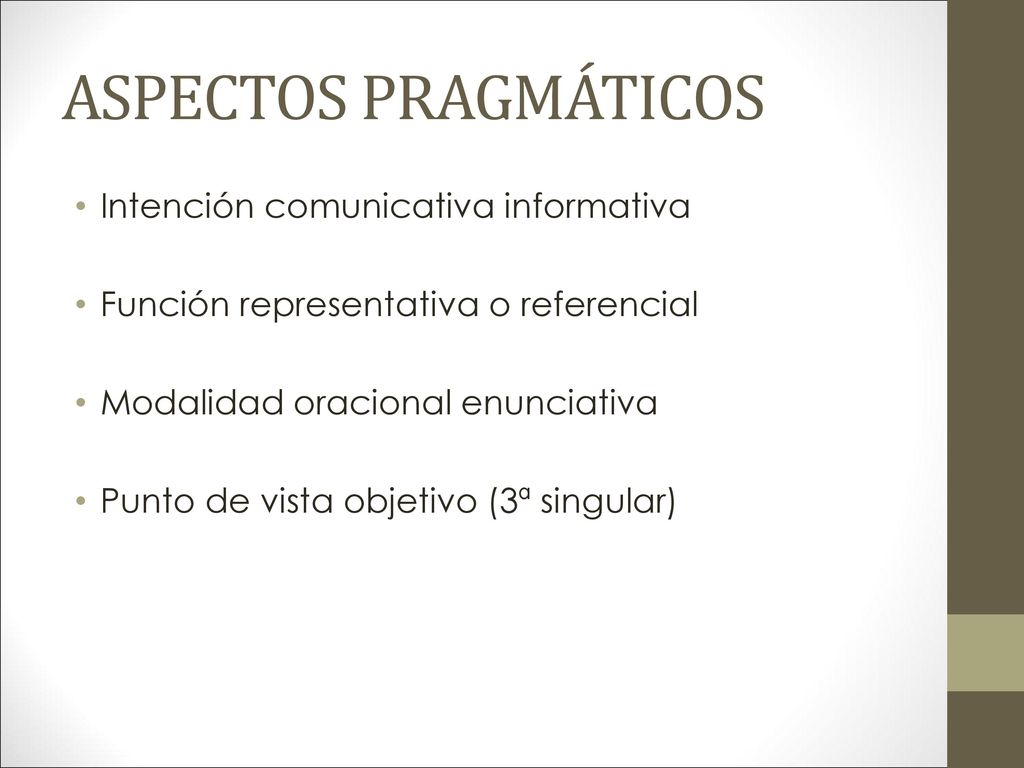 ASPECTOS PRAGMÁTICOS

• Intención comunicativa informativa

• Función representativa o referencial

• Modalidad oracional enunciativa

• Punto de vista objetivo (3ª singular)